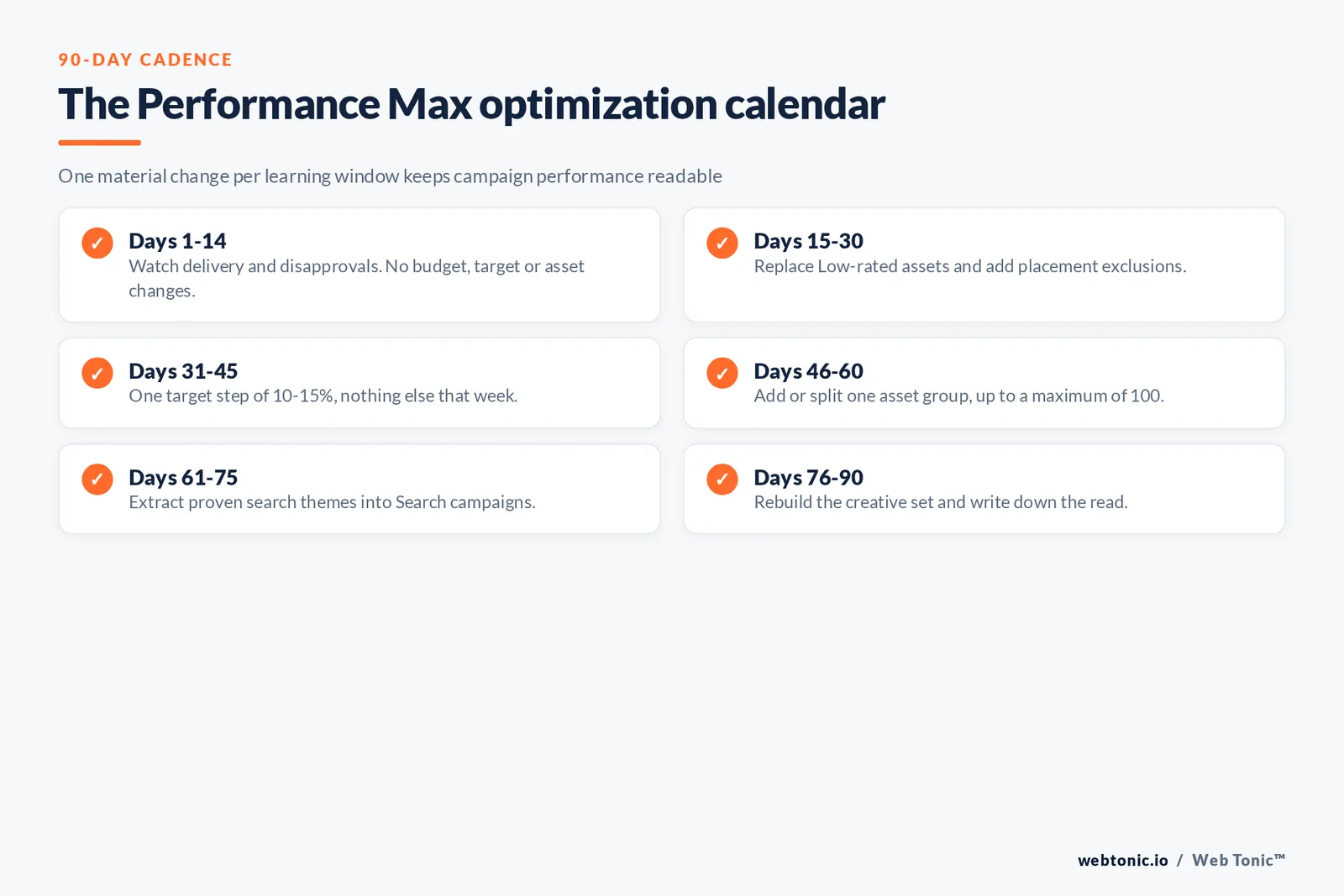 90-DAY CADENCE

The Performance Max optimization calendar

One material change per learning window keeps campaign performance readable

✓ Days 1-14
Watch delivery and disapprovals. No budget, target or asset changes.

✓ Days 15-30
Replace Low-rated assets and add placement exclusions.

✓ Days 31-45
One target step of 10-15%, nothing else that week.

✓ Days 46-60
Add or split one asset group, up to a maximum of 100.

✓ Days 61-75
Extract proven search themes into Search campaigns.

✓ Days 76-90
Rebuild the creative set and write down the read.

webtonic.io / Web Tonic™